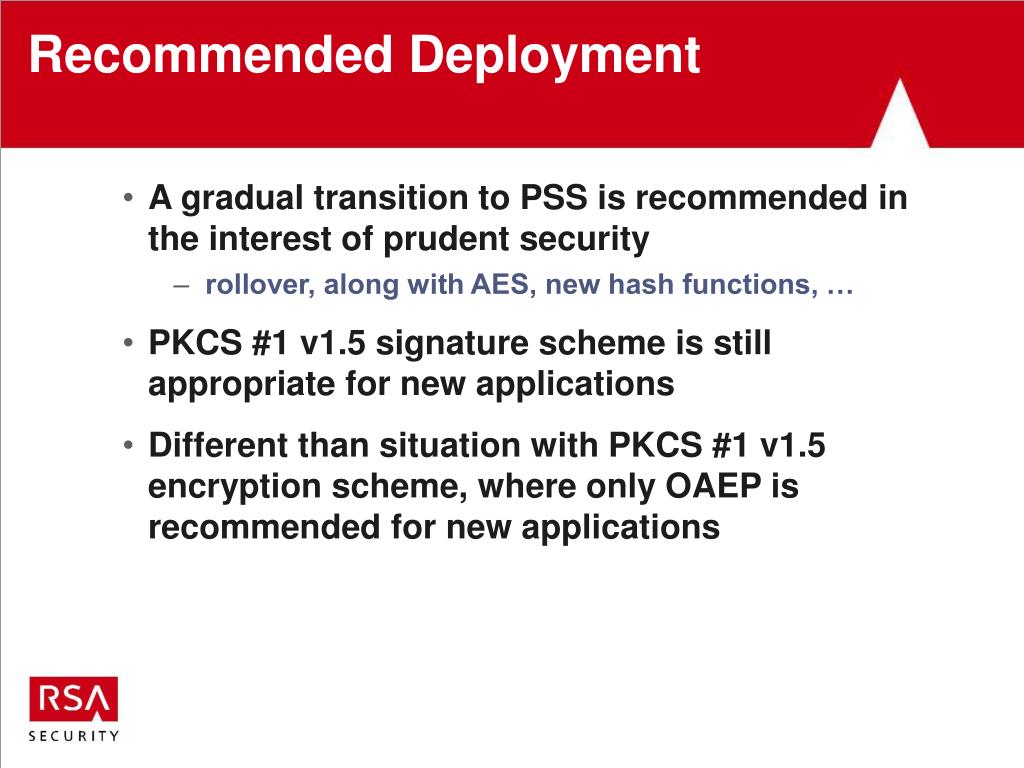 Recommended Deployment

• A gradual transition to PSS is recommended in the interest of prudent security

– rollover, along with AES, new hash functions, …

• PKCS #1 v1.5 signature scheme is still appropriate for new applications

• Different than situation with PKCS #1 v1.5 encryption scheme, where only OAEP is recommended for new applications

RSA
SECURITY